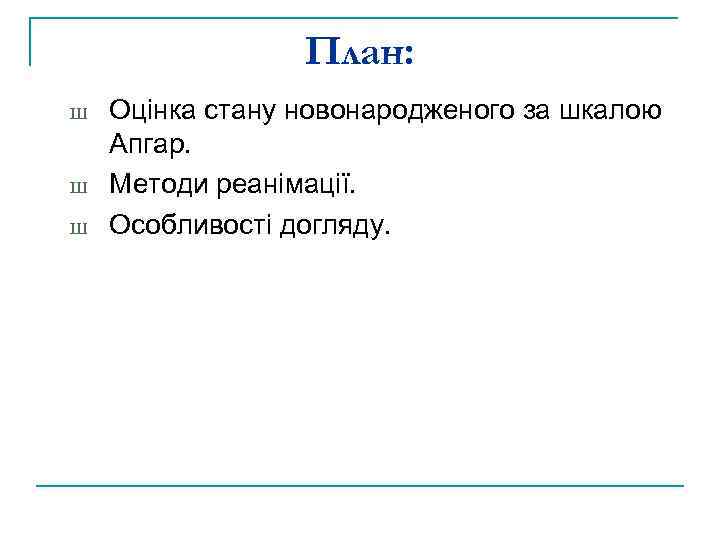 План:

ш Оцінка стану новонародженого за шкалою Апгар.

ш Методи реанімації.

ш Особливості догляду.